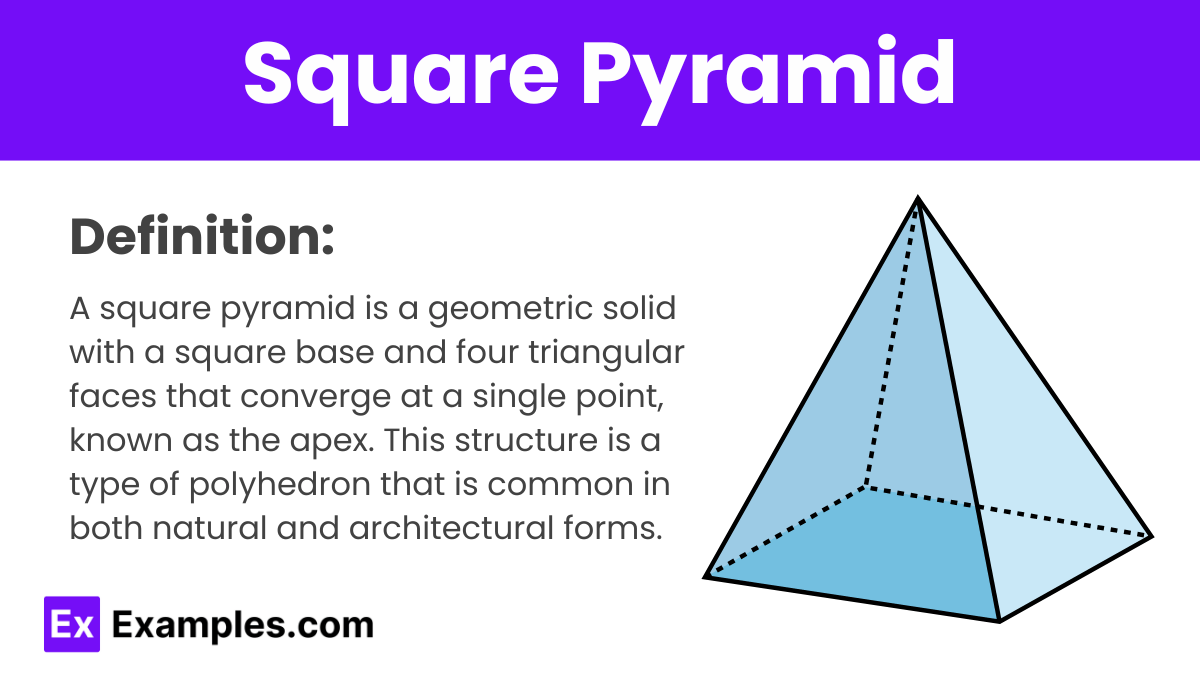 Square Pyramid

Definition:

A square pyramid is a geometric solid with a square base and four triangular faces that converge at a single point, known as the apex. This structure is a type of polyhedron that is common in both natural and architectural forms.

Ex Examples.com